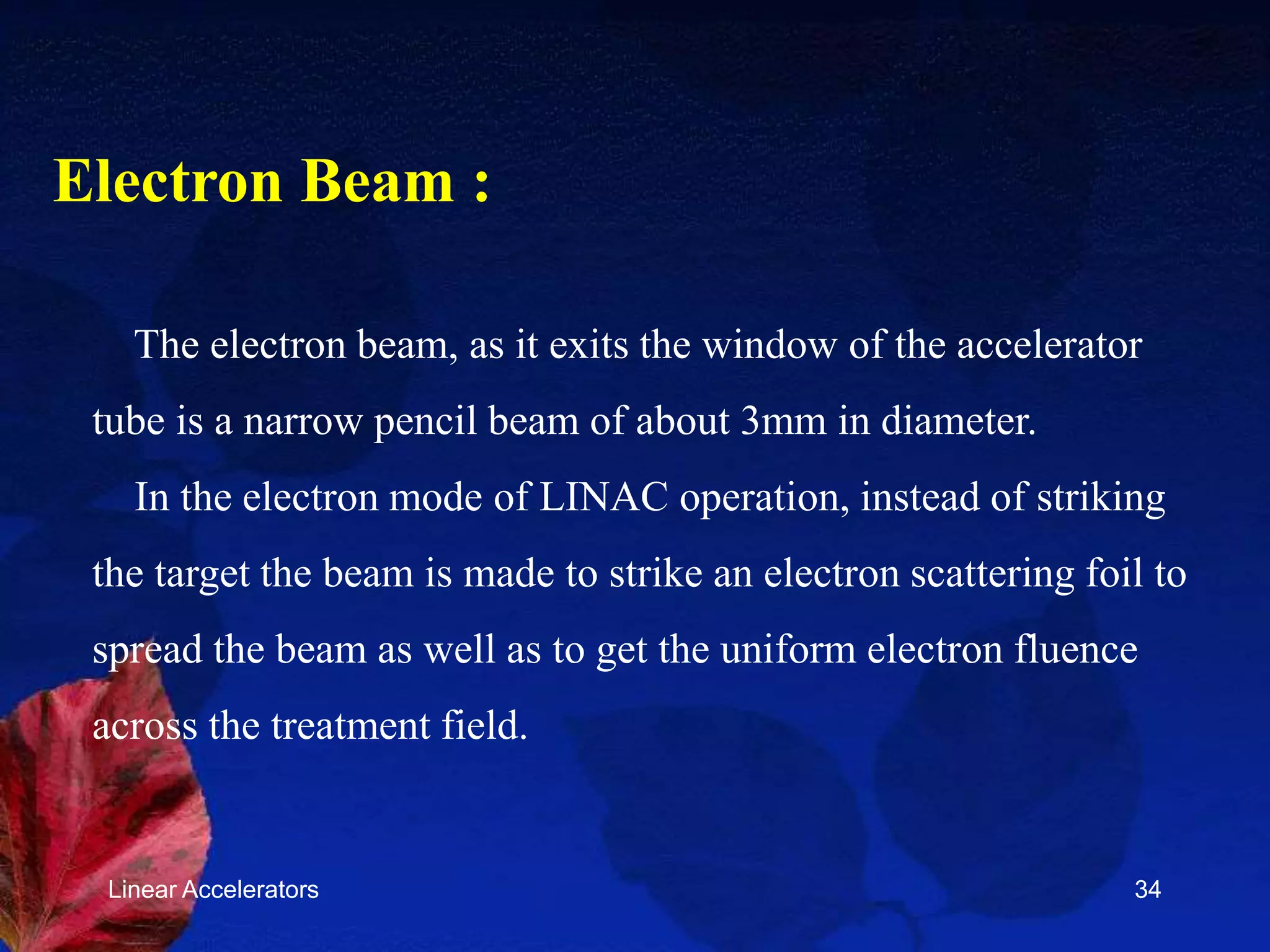 Electron Beam :

The electron beam, as it exits the window of the accelerator tube is a narrow pencil beam of about 3mm in diameter.

In the electron mode of LINAC operation, instead of striking the target the beam is made to strike an electron scattering foil to spread the beam as well as to get the uniform electron fluence across the treatment field.

Linear Accelerators

34